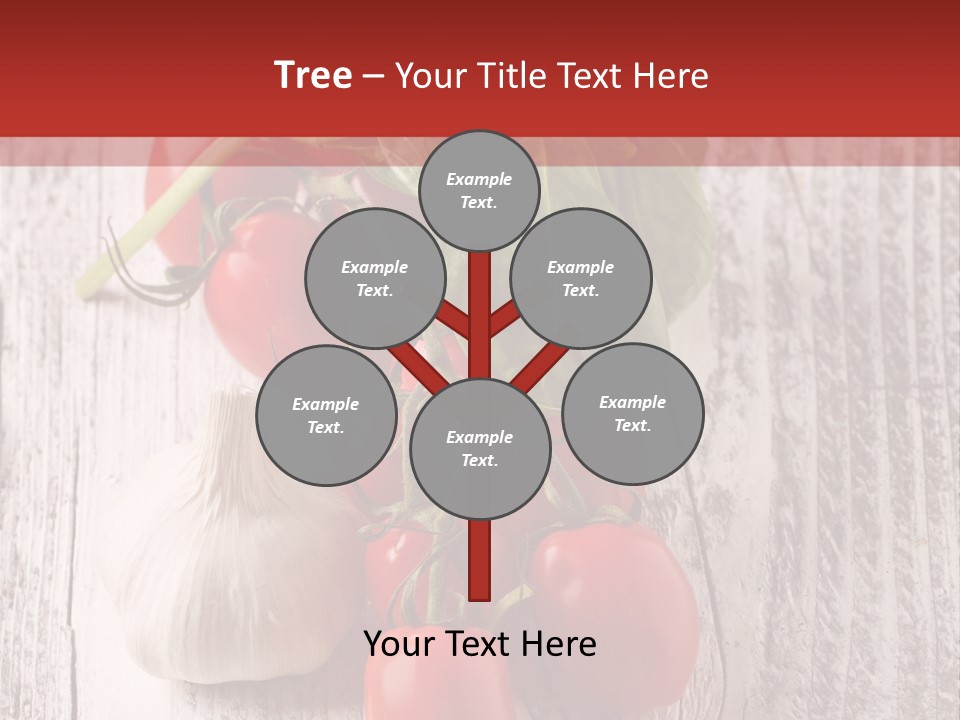 Tree – Your Title Text Here

Example Text.

Example Text.

Example Text.

Example Text.

Example Text.

Example Text.

Your Text Here